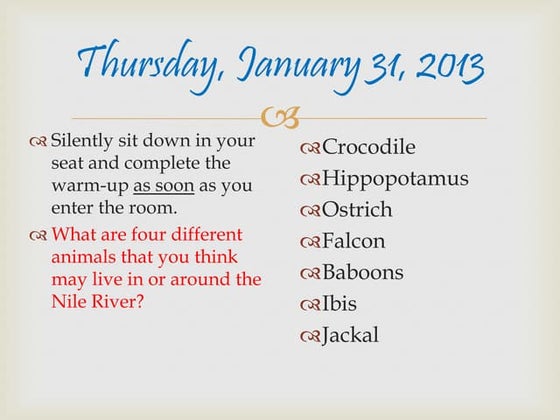 Thursday, January 31, 2013

Silently sit down in your seat and complete the warm-up as soon as you enter the room.

What are four different animals that you think may live in or around the Nile River?

Crocodile

Hippopotamus

Ostrich

Falcon

Baboons

Ibis

Jackal